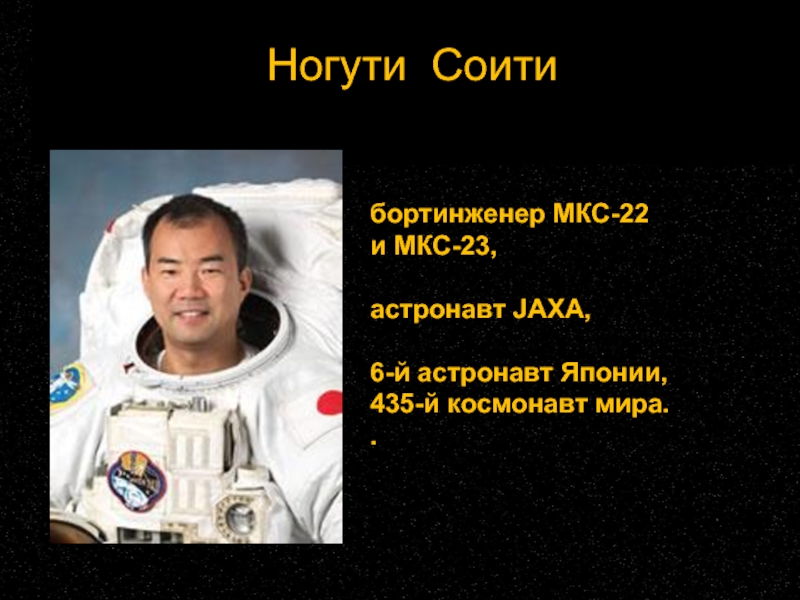 Ногути Соити

бортинженер МКС-22 и МКС-23,

астронавт JAXA,

6-й астронавт Японии, 435-й космонавт мира.

.